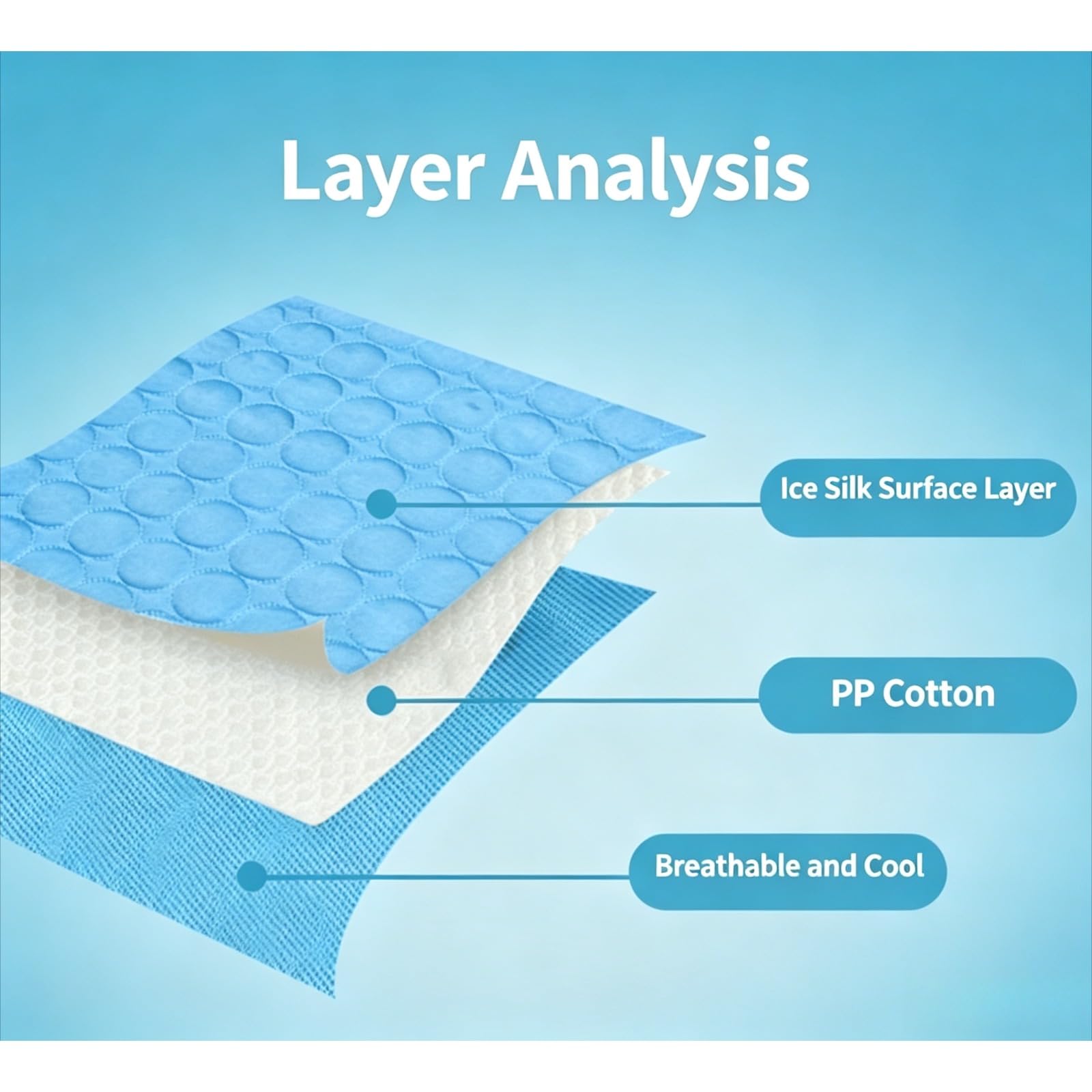 Layer Analysis

Ice Silk Surface Layer

PP Cotton

Breathable and Cool